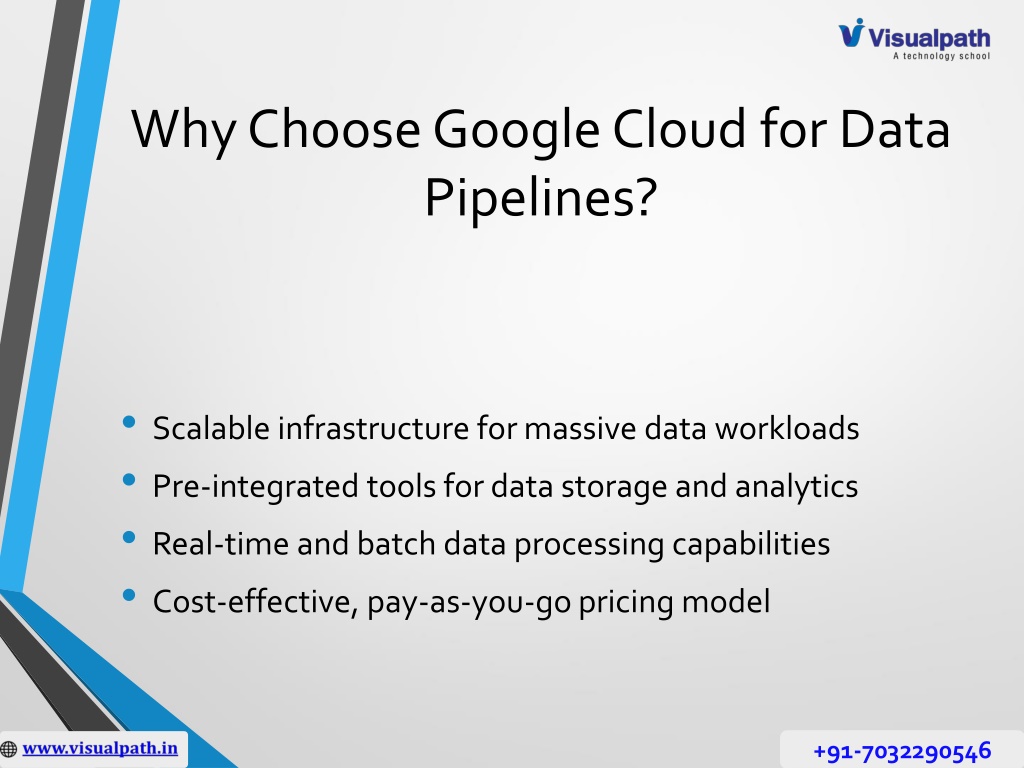 Visualpath
A technology school

Why Choose Google Cloud for Data Pipelines?

• Scalable infrastructure for massive data workloads
• Pre-integrated tools for data storage and analytics
• Real-time and batch data processing capabilities
• Cost-effective, pay-as-you-go pricing model

www.visualpath.in

+91-7032290546